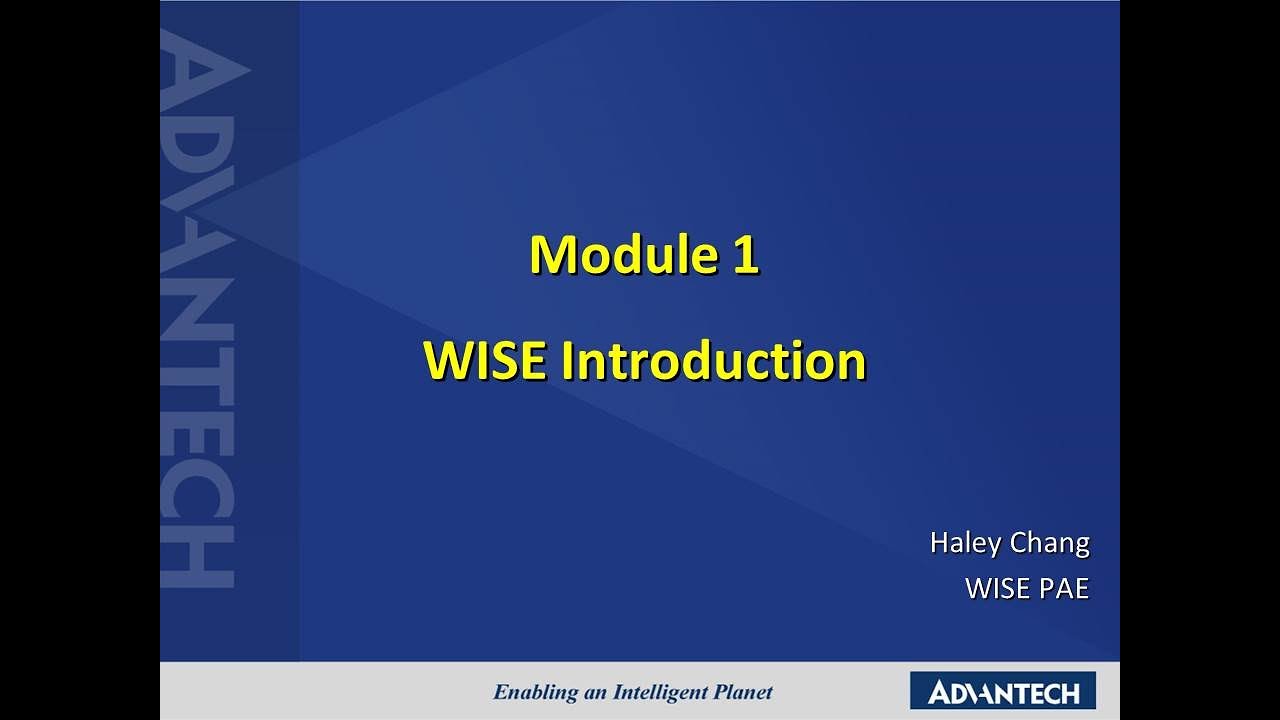 ADVANTECH

Module 1

WISE Introduction

Haley Chang
WISE PAE

Enabling an Intelligent Planet

ADVANTECH